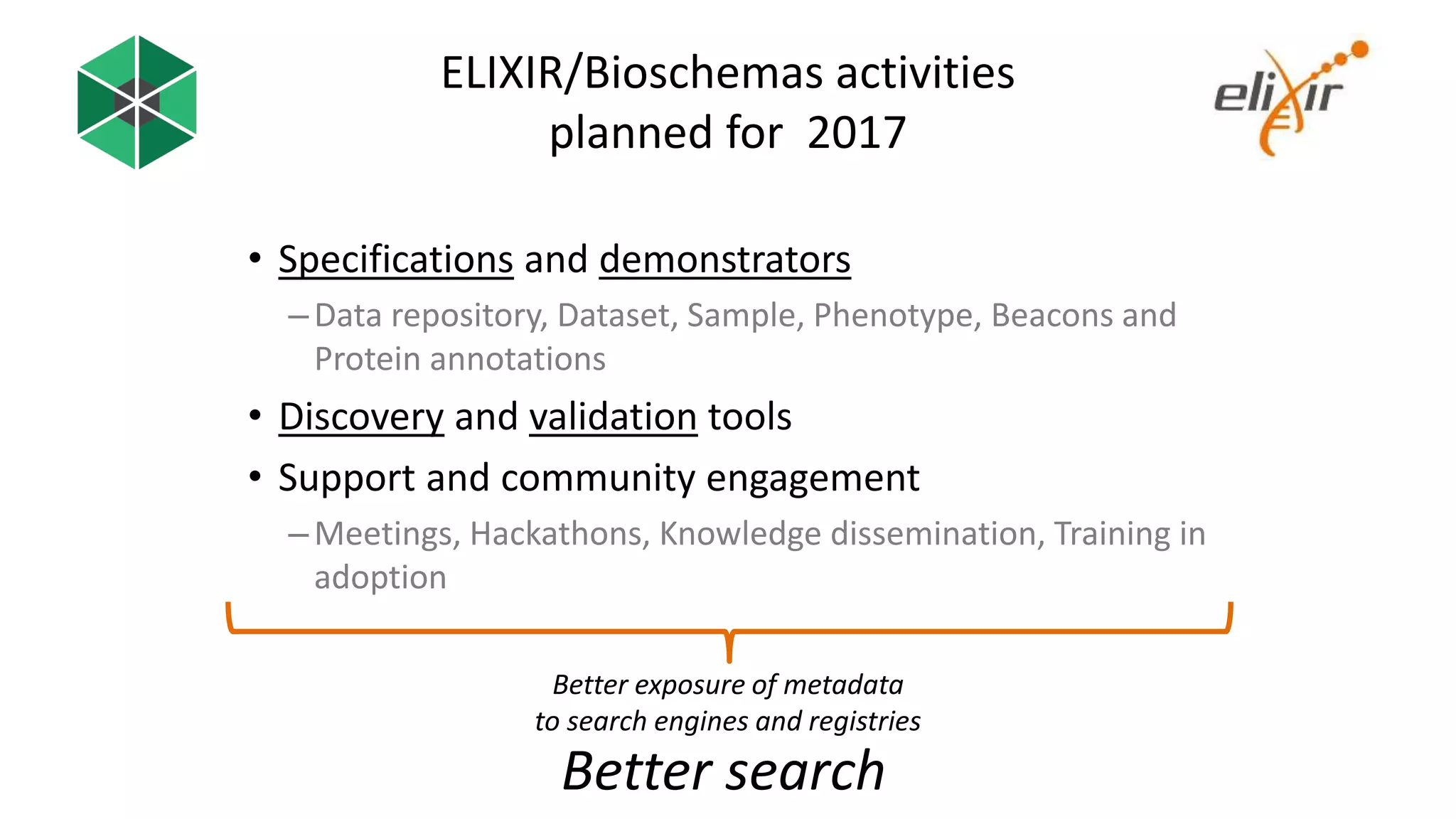 ELIXIR/Bioschemas activities planned for 2017

elixir

• Specifications and demonstrators
– Data repository, Dataset, Sample, Phenotype, Beacons and Protein annotations
• Discovery and validation tools
• Support and community engagement
– Meetings, Hackathons, Knowledge dissemination, Training in adoption

Better exposure of metadata
to search engines and registries
Better search